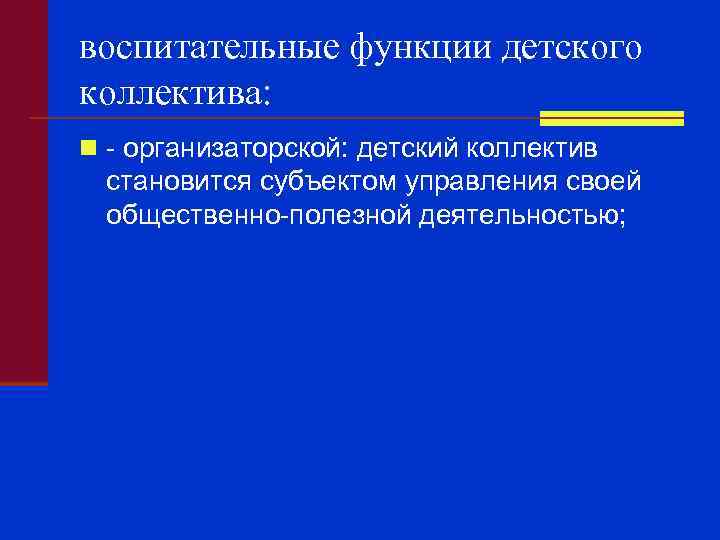 воспитательные функции детского коллектива:

- организаторской: детский коллектив становится субъектом управления своей общественно-полезной деятельностью;